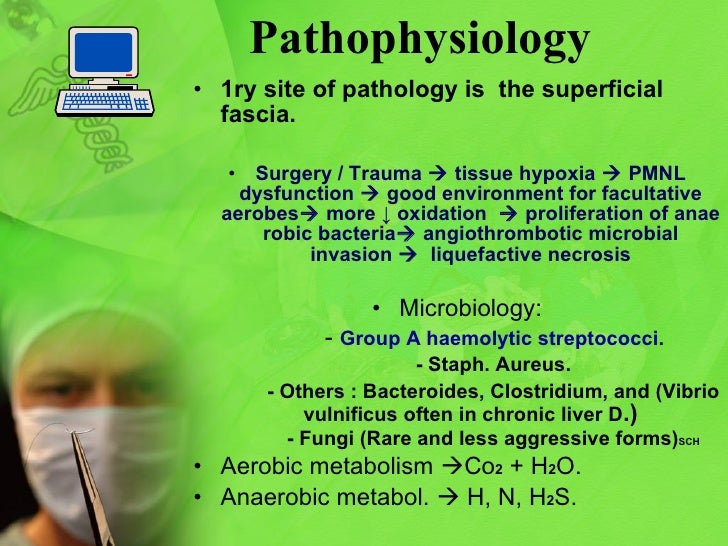 Pathophysiology

• 1ry site of pathology is the superficial fascia.

• Surgery / Trauma → tissue hypoxia → PMNL dysfunction → good environment for facultative aerobes→ more ↓ oxidation → proliferation of anae robic bacteria→ angiothrombotic microbial invasion → liquefactive necrosis

• Microbiology:

- Group A haemolytic streptococci.

- Staph. Aureus.

- Others : Bacteroides, Clostridium, and (Vibrio vulnificus often in chronic liver D.)

- Fungi (Rare and less aggressive forms)SCH

• Aerobic metabolism →$Co_2$ + $H_2O$.

• Anaerobic metabol. → H, N, $H_2S$.